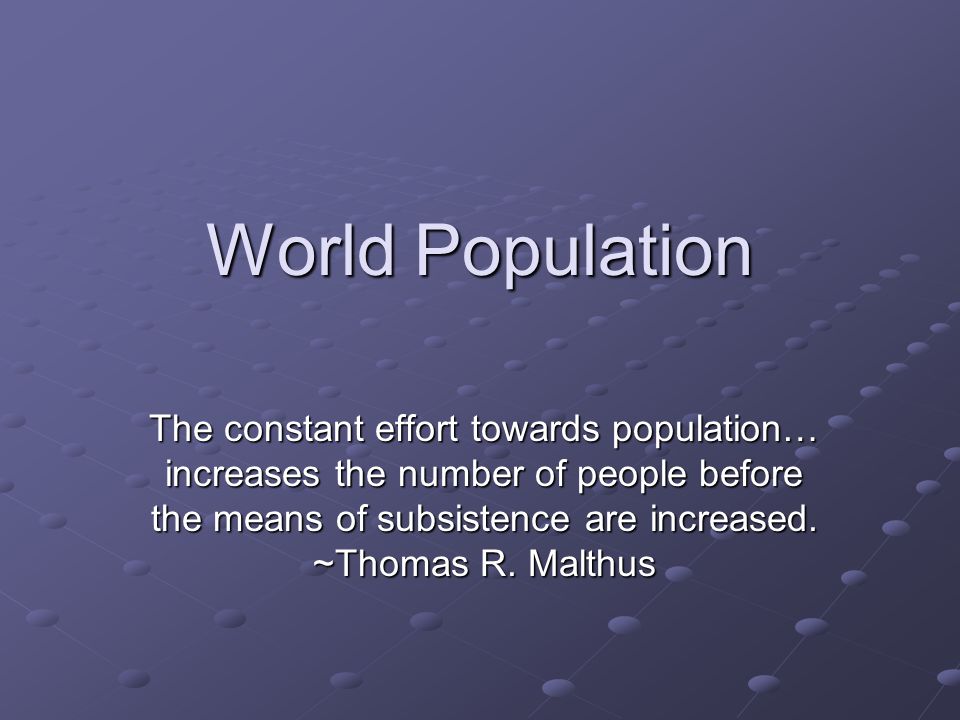 World Population

The constant effort towards population… increases the number of people before the means of subsistence are increased. ~Thomas R. Malthus